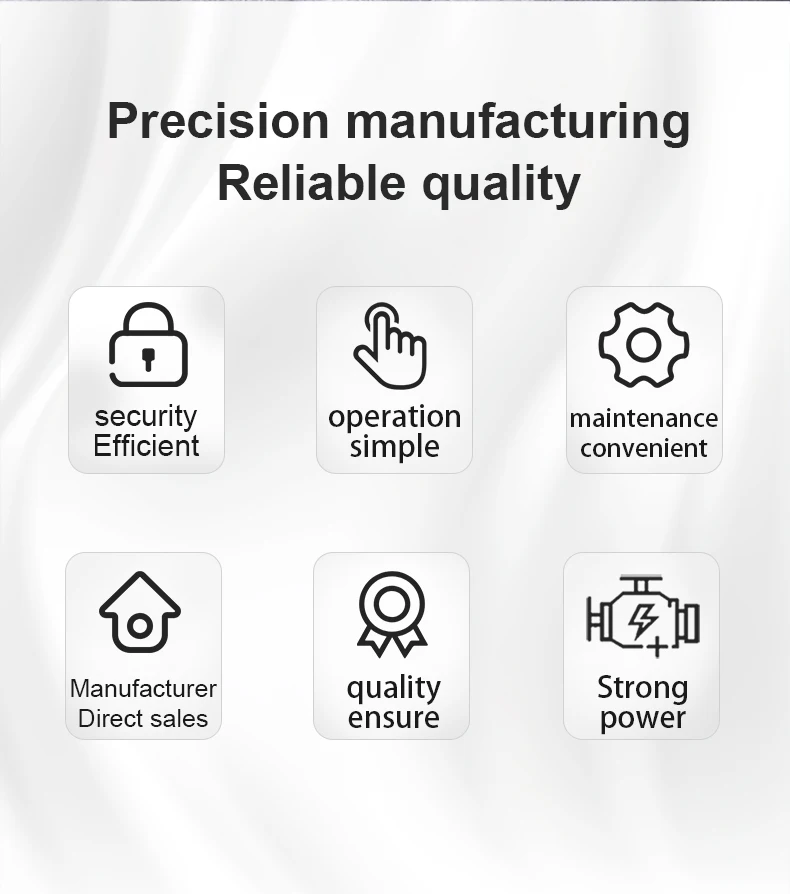 Precision manufacturing
Reliable quality

security
Efficient

operation
simple

maintenance
convenient

Manufacturer
Direct sales

quality
ensure

Strong
power